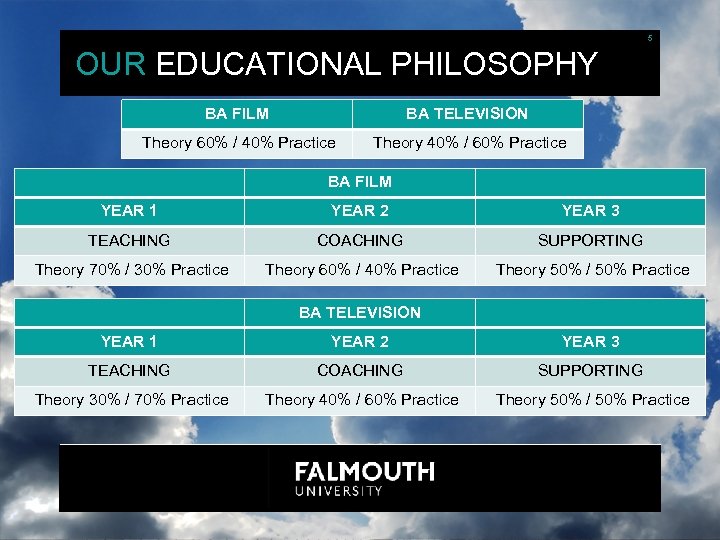 5

OUR EDUCATIONAL PHILOSOPHY

| BA FILM | BA TELEVISION |
|---|---|
| Theory 60% / 40% Practice | Theory 40% / 60% Practice |

| | BA FILM | |
|---|---|---|
| YEAR 1 | YEAR 2 | YEAR 3 |
| TEACHING | COACHING | SUPPORTING |
| Theory 70% / 30% Practice | Theory 60% / 40% Practice | Theory 50% / 50% Practice |

| | BA TELEVISION | |
|---|---|---|
| YEAR 1 | YEAR 2 | YEAR 3 |
| TEACHING | COACHING | SUPPORTING |
| Theory 30% / 70% Practice | Theory 40% / 60% Practice | Theory 50% / 50% Practice |

FALMOUTH
UNIVERSITY